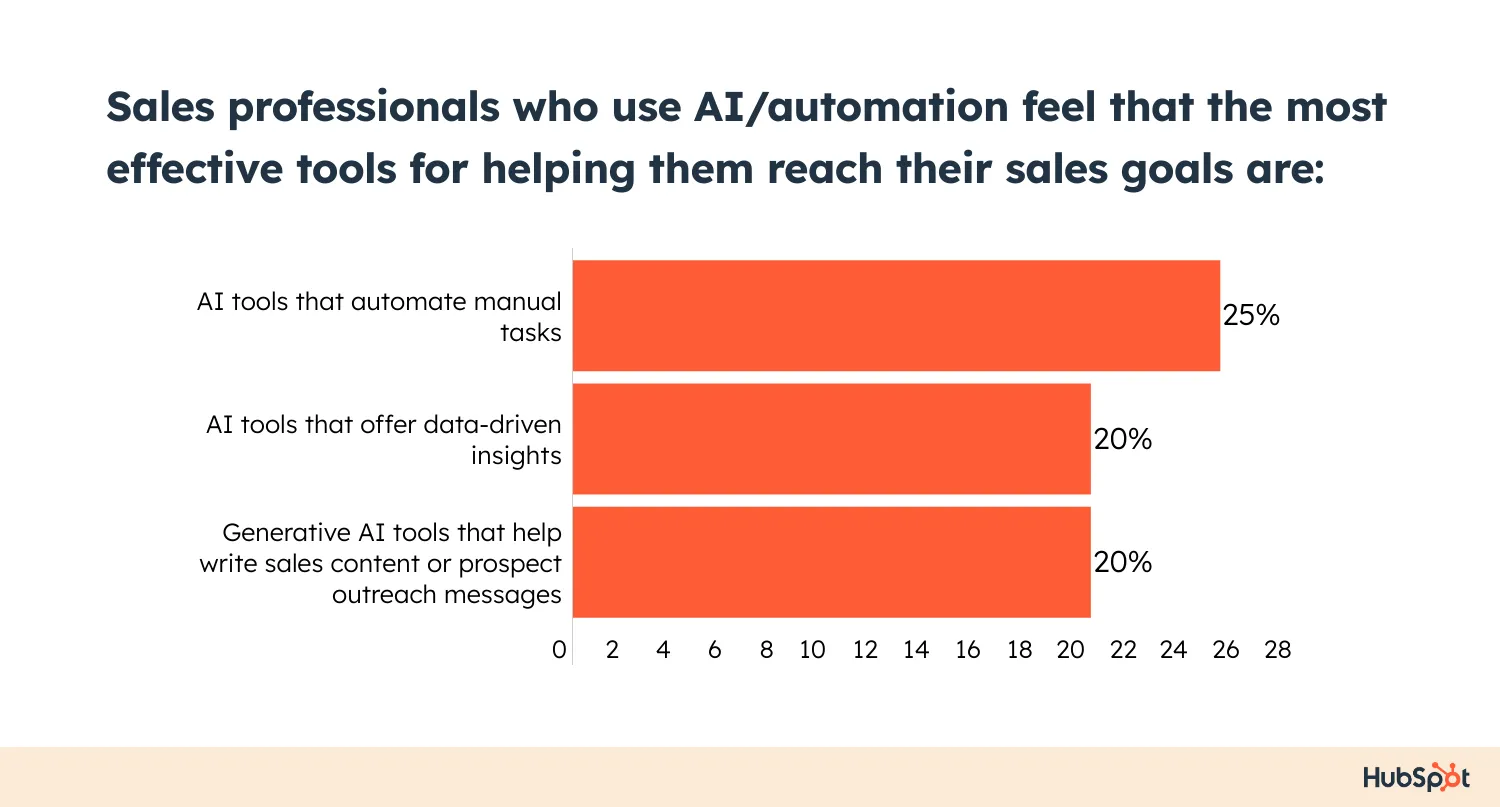 Sales professionals who use AI/automation feel that the most effective tools for helping them reach their sales goals are:

AI tools that automate manual tasks
25%

AI tools that offer data-driven insights
20%

Generative AI tools that help write sales content or prospect outreach messages
20%

0 2 4 6 8 10 12 14 16 18 20 22 24 26 28

HubSpot